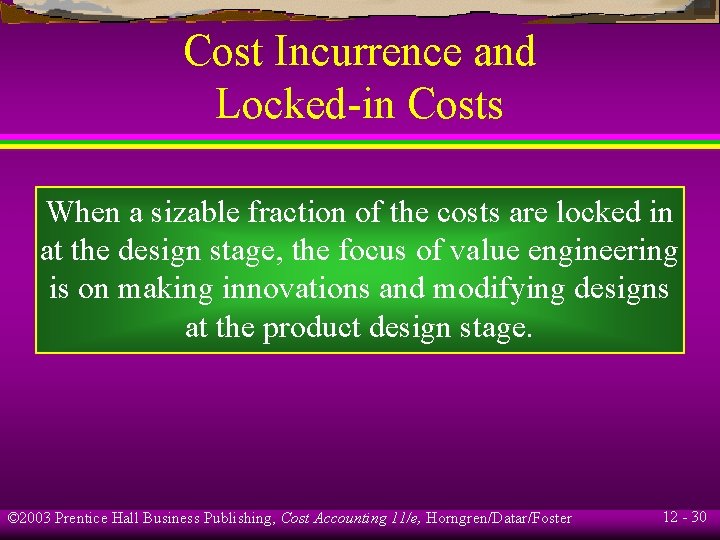 Cost Incurrence and Locked-in Costs

When a sizable fraction of the costs are locked in at the design stage, the focus of value engineering is on making innovations and modifying designs at the product design stage.

©2003 Prentice Hall Business Publishing, Cost Accounting 11/e, Horngren/Datar/Foster

12 - 30